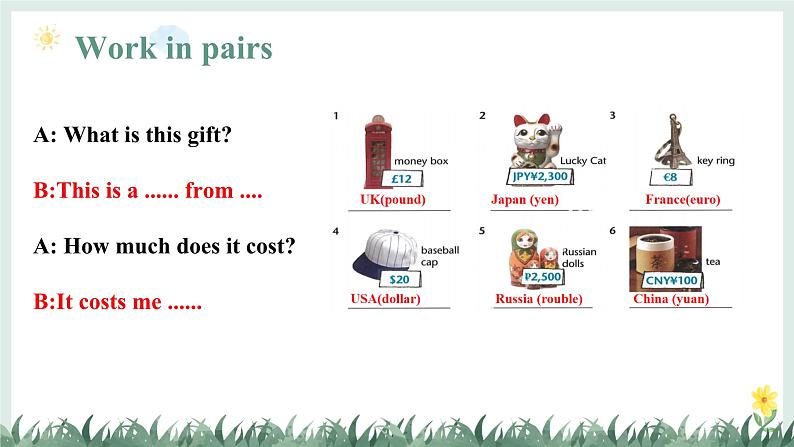 Work in pairs

A: What is this gift?

B:This is a ...... from ....

A: How much does it cost?

B:It costs me ......

1 money box £12 UK(pound)

2 Lucky Cat JPY¥2,300 Japan (yen)

3 key ring €8 France(euro)

4 baseball cap $20 USA(dollar)

5 Russian dolls ₽2,500 Russia (rouble)

6 tea CNY¥100 China (yuan)